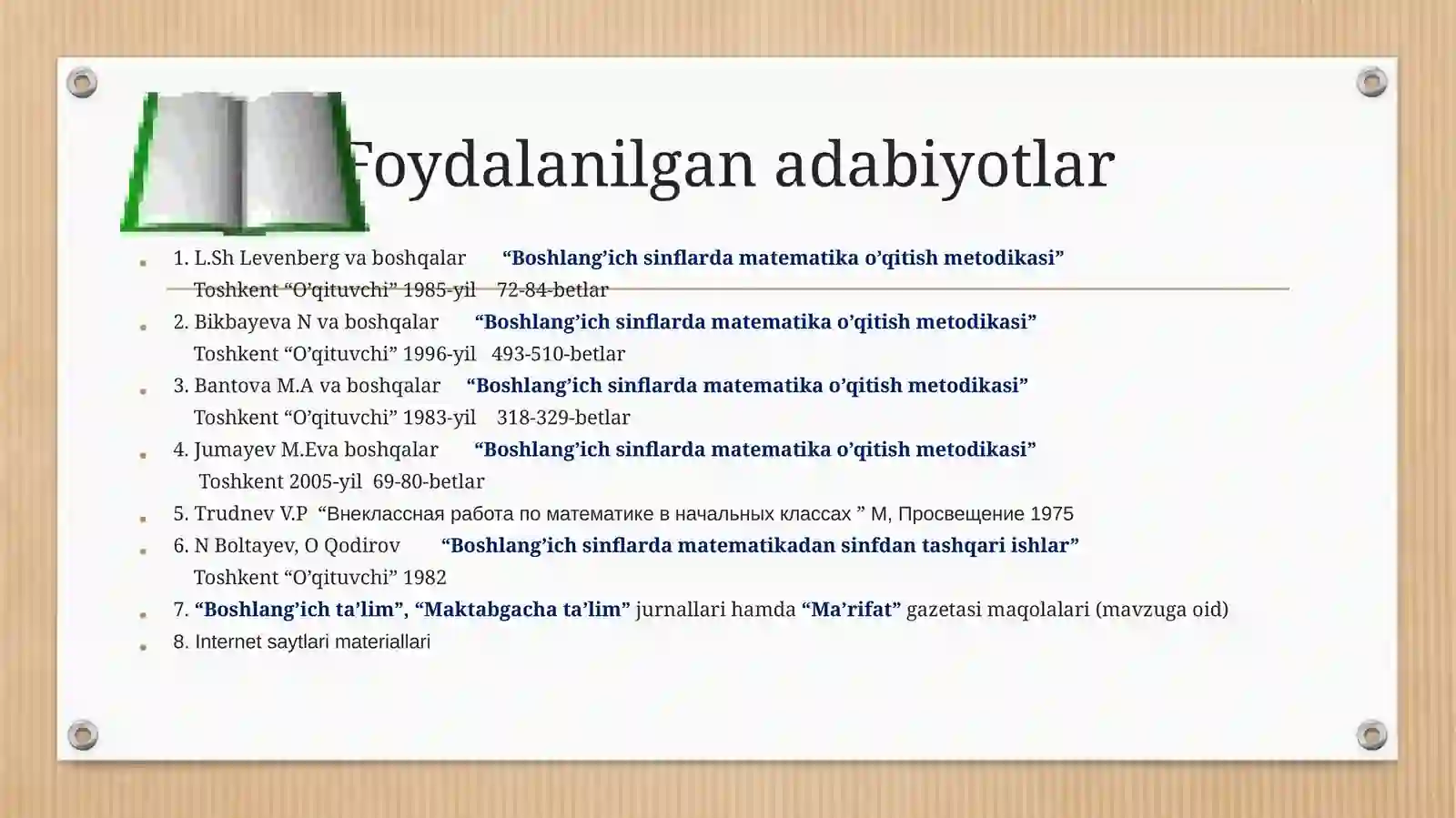 Foydalanilgan adabiyotlar

1. L.Sh Levenberg va boshqalar “Boshlang’ich sinflarda matematika o’qitish metodikasi” Toshkent “O’qituvchi” 1985-yil 72-84-betlar

2. Bikbayeva N va boshqalar “Boshlang’ich sinflarda matematika o’qitish metodikasi” Toshkent “O’qituvchi” 1996-yil 493-510-betlar

3. Bantova M.A va boshqalar “Boshlang’ich sinflarda matematika o’qitish metodikasi” Toshkent “O’qituvchi” 1983-yil 318-329-betlar

4. Jumayev M.Eva boshqalar “Boshlang’ich sinflarda matematika o’qitish metodikasi” Toshkent 2005-yil 69-80-betlar

5. Trudnev V.P “Внеклассная работа по математике в начальных классах ” М, Просвещение 1975

6. N Boltayev, O Qodirov “Boshlang’ich sinflarda matematikadan sinfdan tashqari ishlar” Toshkent “O’qituvchi” 1982

7. “Boshlang’ich ta’lim”, “Maktabgacha ta’lim” jurnallari hamda “Ma’rifat” gazetasi maqolalari (mavzuga oid)

8. Internet saytlari materiallari